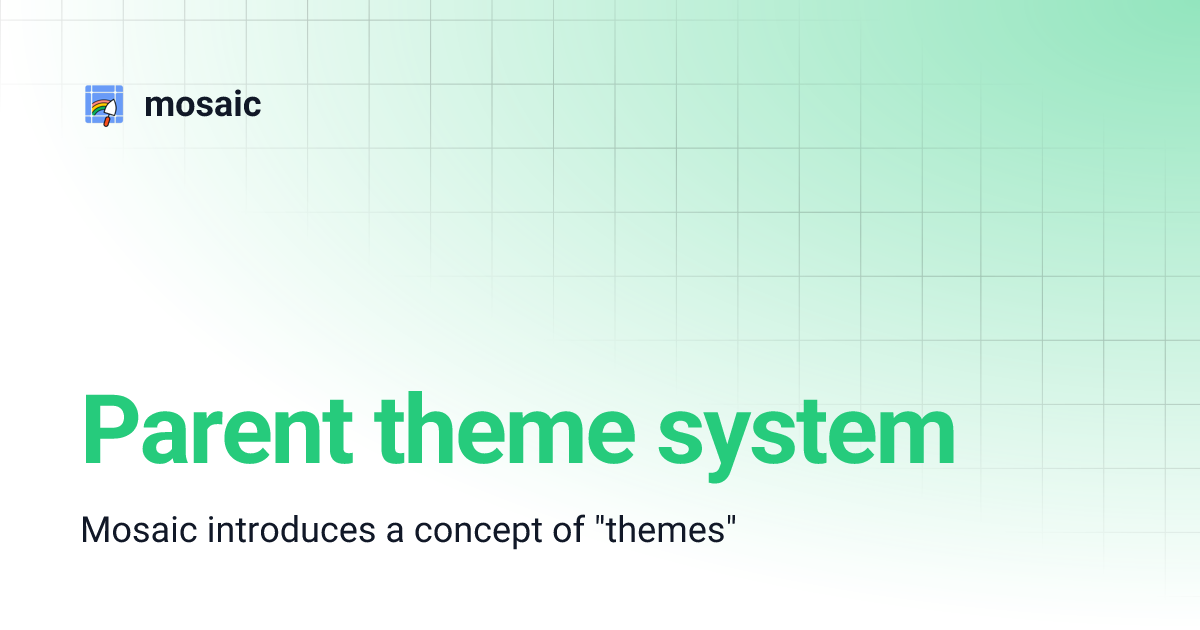 mosaic

Parent theme system

Mosaic introduces a concept of "themes"